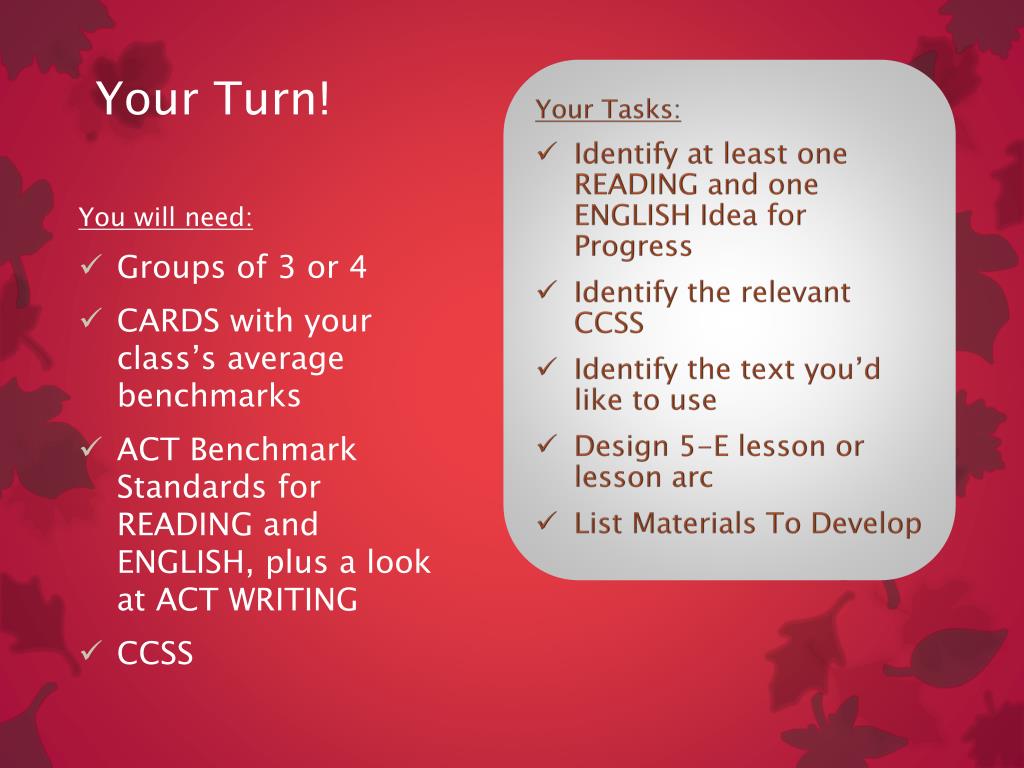 Your Turn!

You will need:

✓ Groups of 3 or 4
✓ CARDS with your class's average benchmarks
✓ ACT Benchmark Standards for READING and ENGLISH, plus a look at ACT WRITING
✓ CCSS

Your Tasks:

✓ Identify at least one READING and one ENGLISH Idea for Progress
✓ Identify the relevant CCSS
✓ Identify the text you'd like to use
✓ Design 5-E lesson or lesson arc
✓ List Materials To Develop